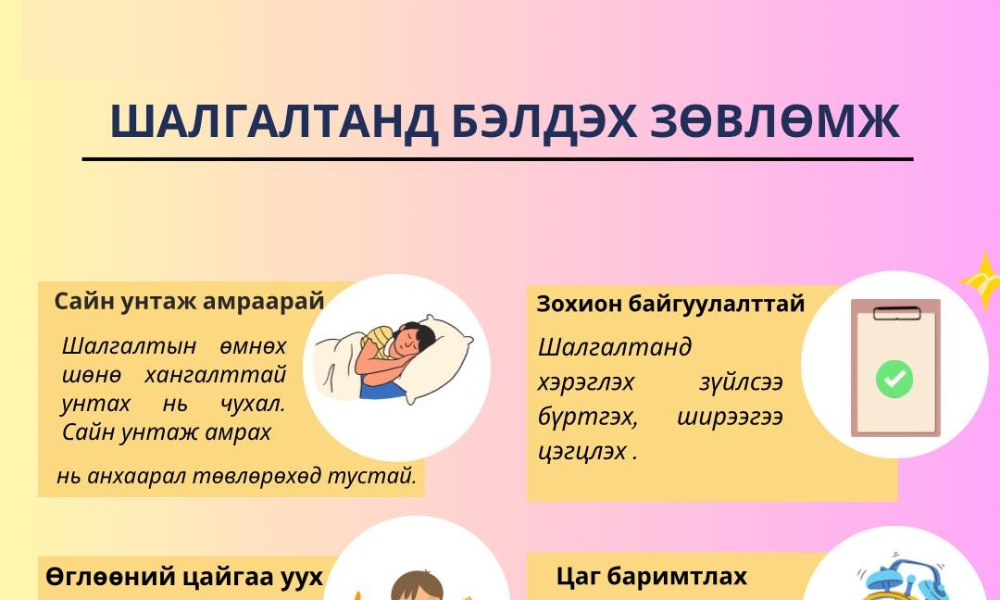 ШАЛГАЛТАНД БЭЛДЭХ ЗӨВЛӨМЖ

Сайн унтаж амраарай

Шалгалтын өмнөх шөнө хангалттай унтах нь чухал. Сайн унтаж амрах

нь анхаарал төвлөрөхөд тустай.

Зохион байгуулалттай

Шалгалтанд хэрэглэх зүйлсээ бүртгэх, ширээгээ цэгцлэх .

Өглөөний цайгаа уух

Цаг баримтлах